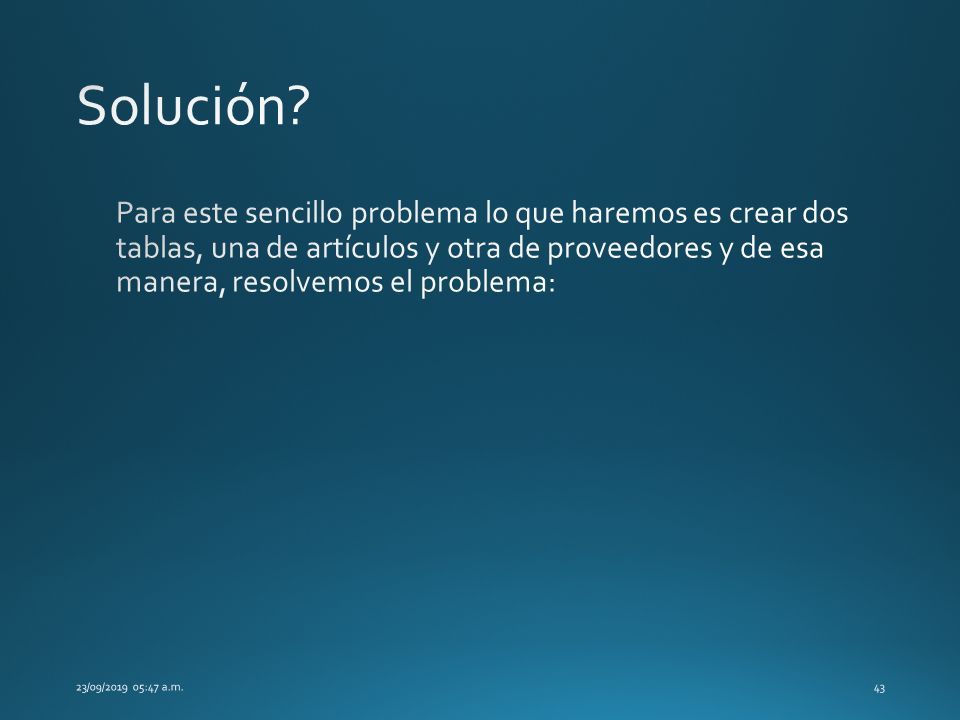 Solución?

Para este sencillo problema lo que haremos es crear dos tablas, una de artículos y otra de proveedores y de esa manera, resolvemos el problema:

23/09/2019 05:47 a.m.

43